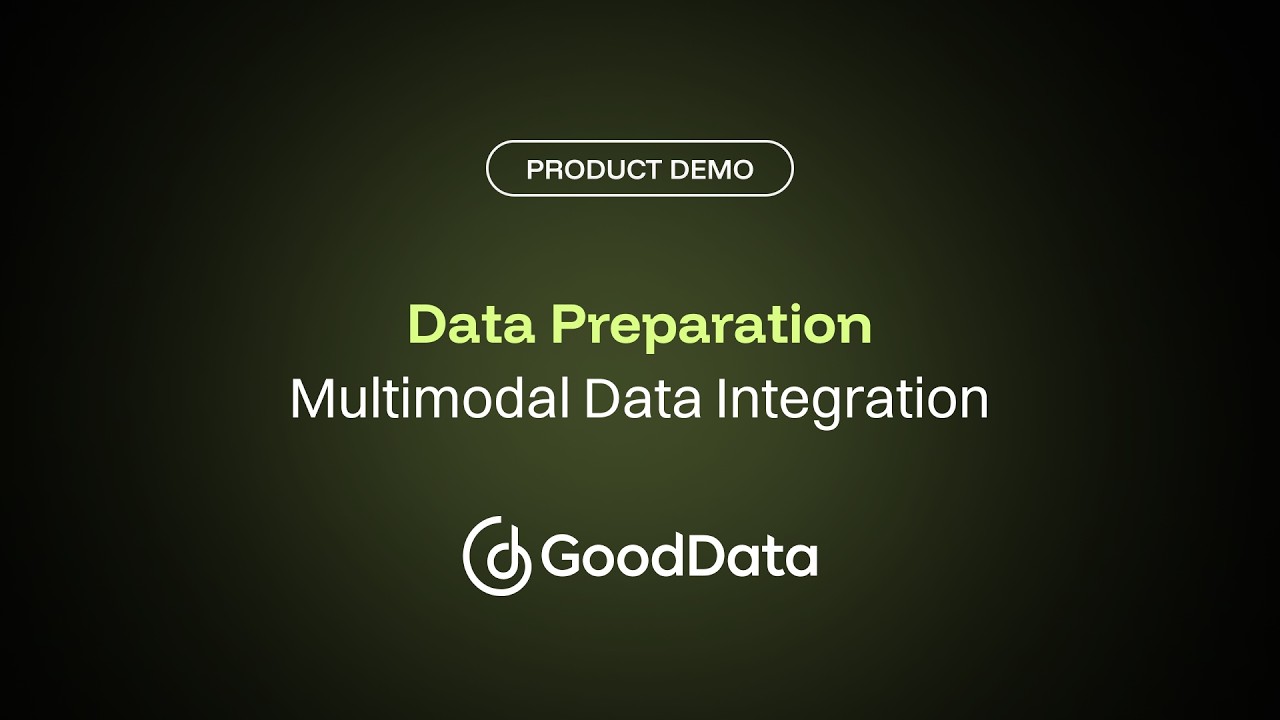 PRODUCT DEMO

Data Preparation
Multimodal Data Integration

GoodData